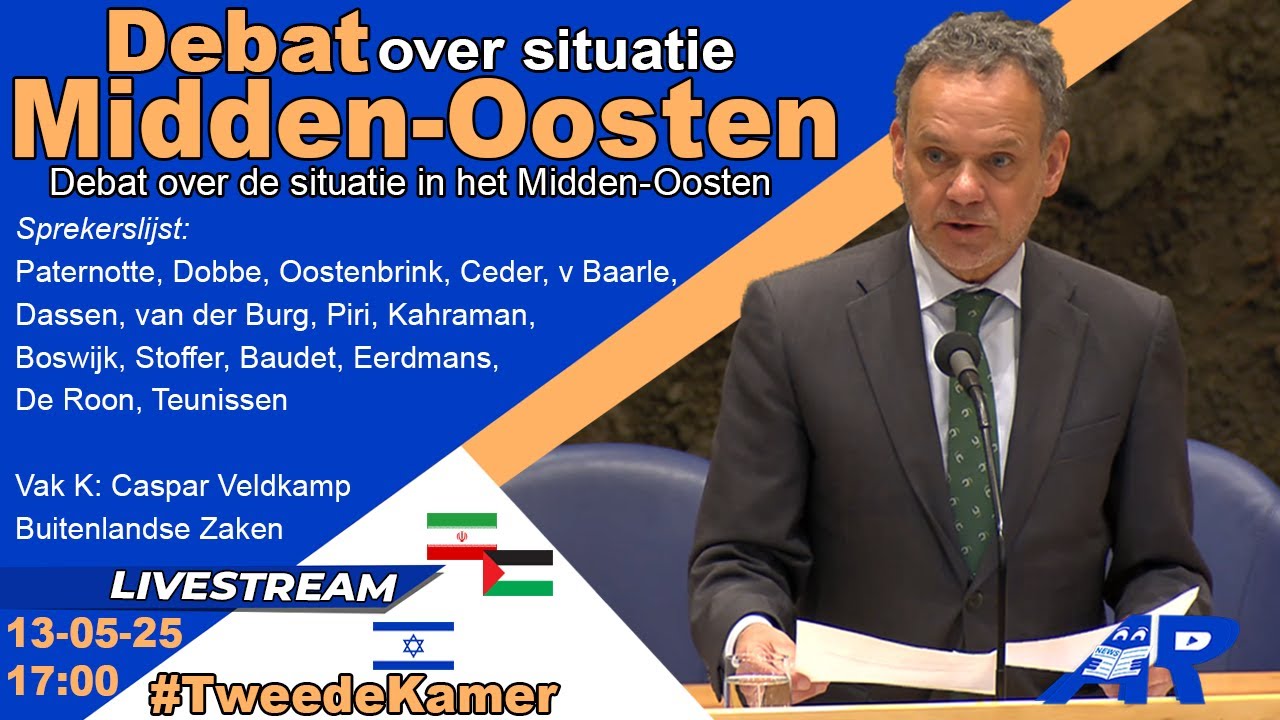 Debat over situatie
Midden-Oosten
Debat over de situatie in het Midden-Oosten

Sprekerslijst:
Paternotte, Dobbe, Oostenbrink, Ceder, v Baarle, Dassen, van der Burg, Piri, Kahraman, Boswijk, Stoffer, Baudet, Eerdmans, De Roon, Teunissen

Vak K: Caspar Veldkamp
Buitenlandse Zaken

LIVESTREAM
13-05-25
17:00
#TweedeKamer

NEWS
AR